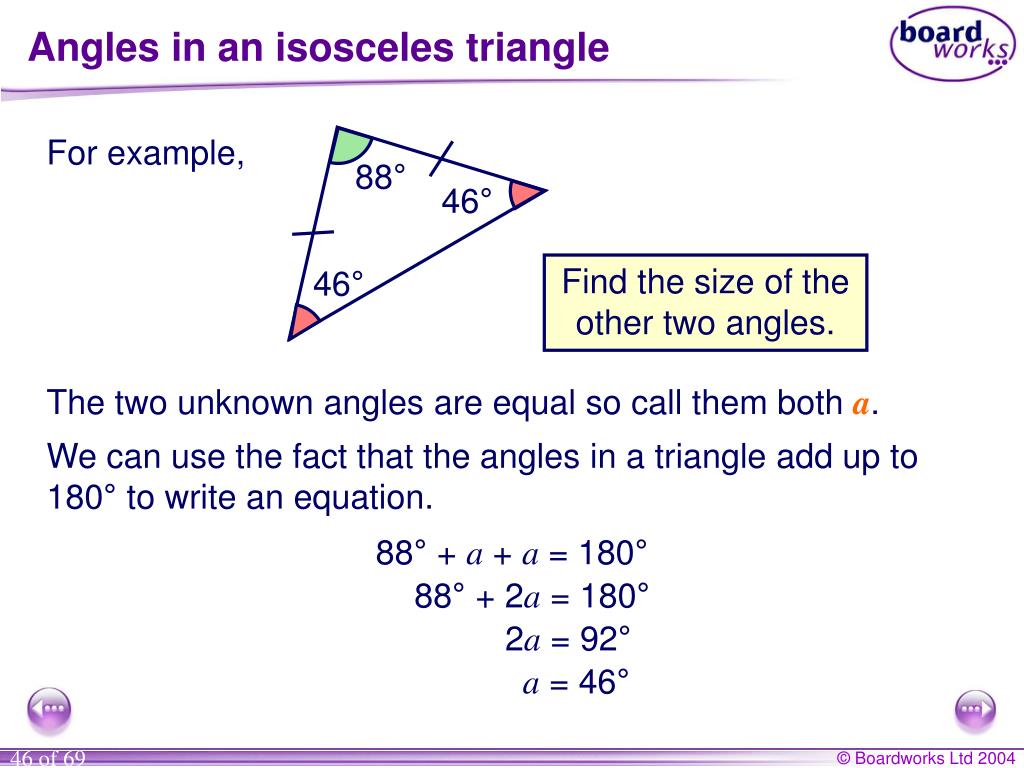 Angles in an isosceles triangle

board works

For example,

88°

46°

46°

Find the size of the other two angles.

The two unknown angles are equal so call them both $a$.

We can use the fact that the angles in a triangle add up to 180° to write an equation.

$88° + a + a = 180°$

$88° + 2a = 180°$

$2a = 92°$

$a = 46°$

46 of 69

© Boardworks Ltd 2004